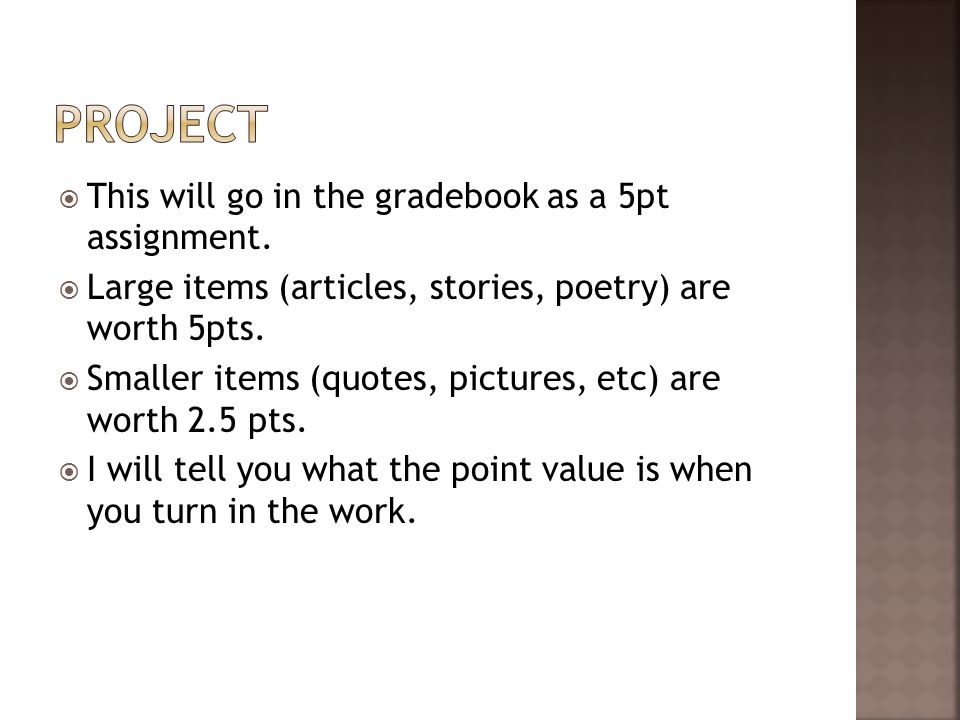 PROJECT

This will go in the gradebook as a 5pt assignment.

Large items (articles, stories, poetry) are worth 5pts.

Smaller items (quotes, pictures, etc) are worth 2.5 pts.

I will tell you what the point value is when you turn in the work.